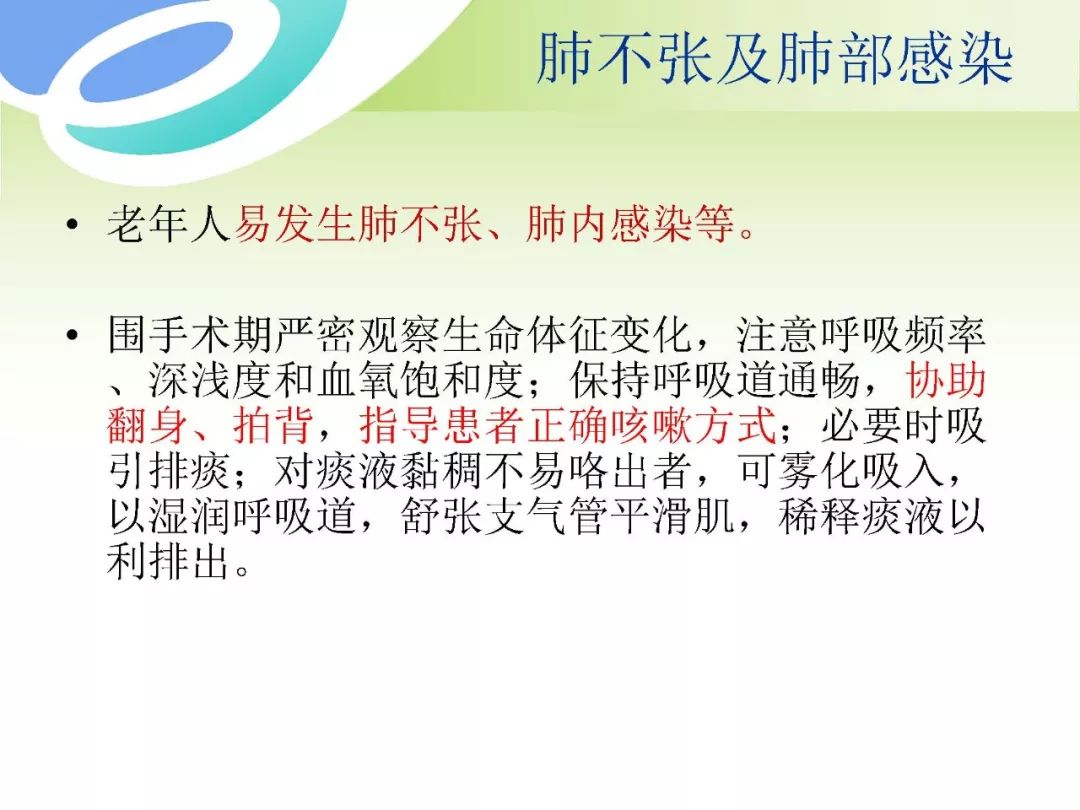 肺不张及肺部感染

• 老年人易发生肺不张、肺内感染等。

• 围手术期严密观察生命体征变化，注意呼吸频率、深浅度和血氧饱和度；保持呼吸道通畅，协助翻身、拍背，指导患者正确咳嗽方式；必要时吸引排痰；对痰液黏稠不易咯出者，可雾化吸入，以湿润呼吸道，舒张支气管平滑肌，稀释痰液以利排出。